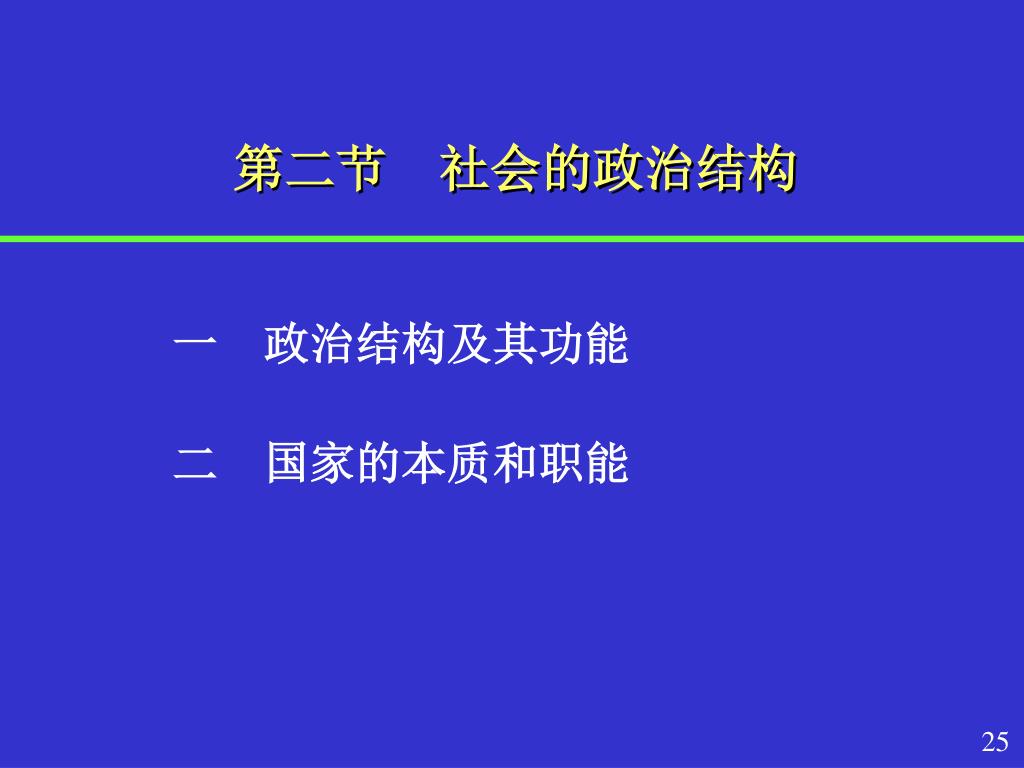 第二节　社会的政治结构

一　政治结构及其功能

二　国家的本质和职能

25